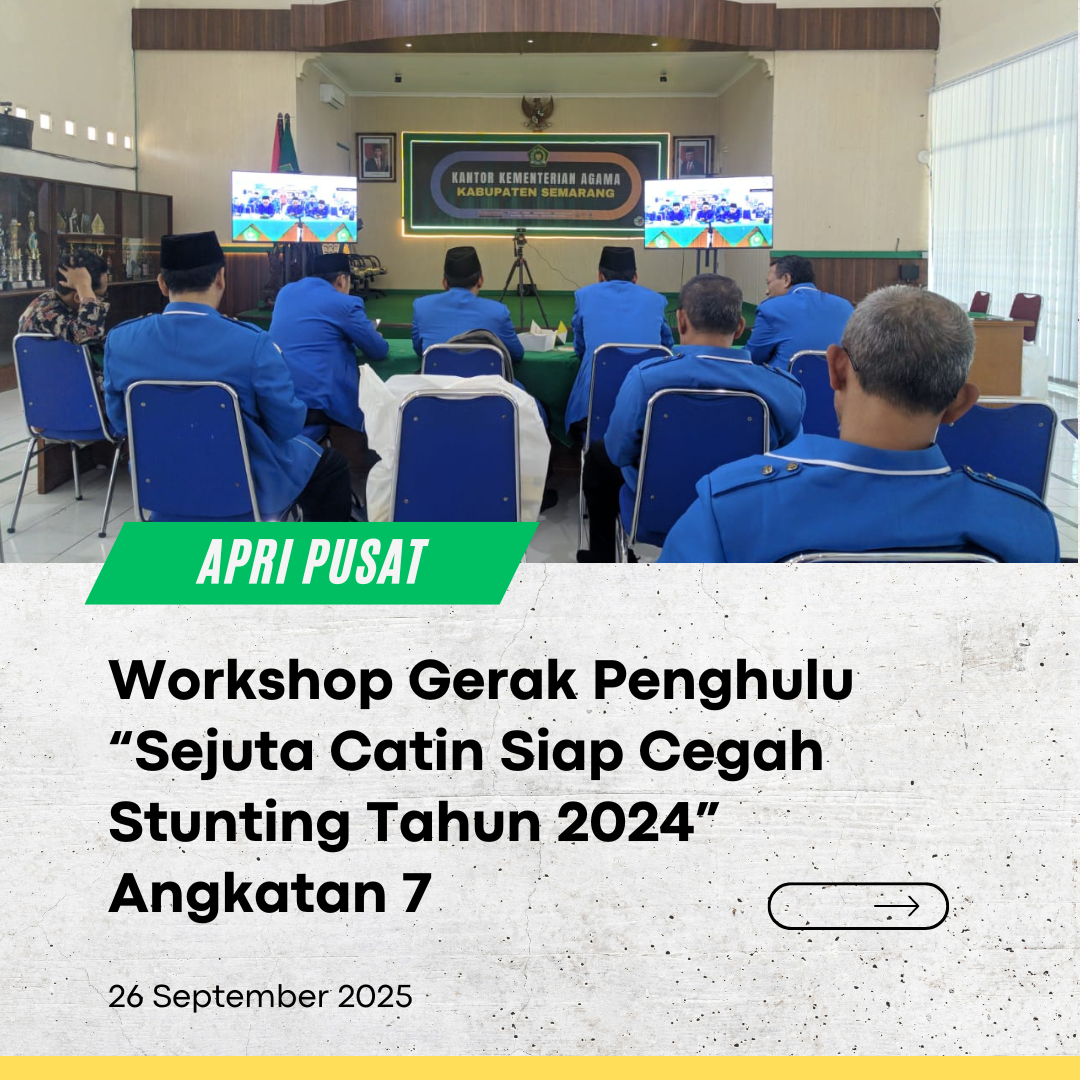 KANTOR KEMENTERIAN AGAMA
KABUPATEN SEMARANG

APRI PUSAT

Workshop Gerak Penghulu “Sejuta Catin Siap Cegah Stunting Tahun 2024” Angkatan 7

26 September 2025